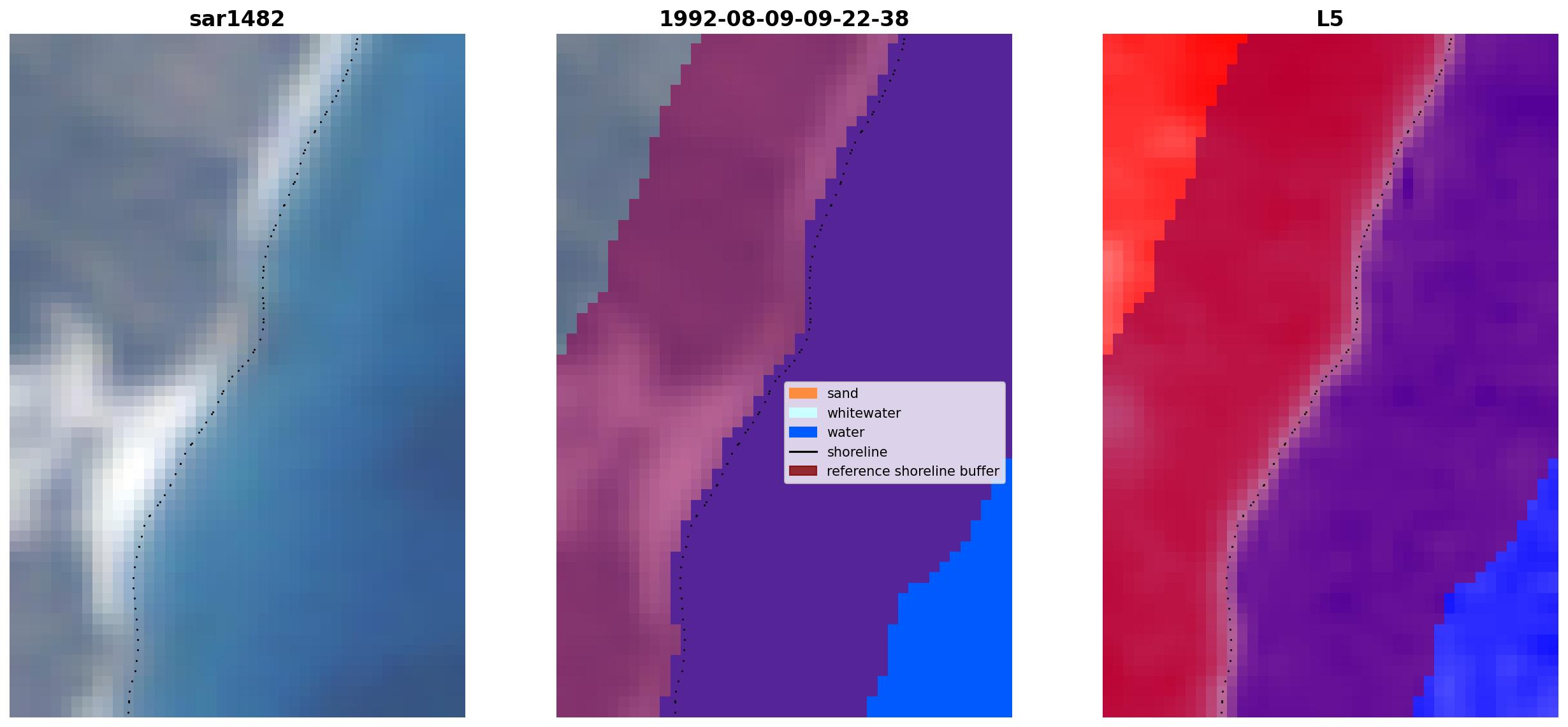 sar1482

1992-08-09-09-22-38

sand
whitewater
water
shoreline
reference shoreline buffer

L5